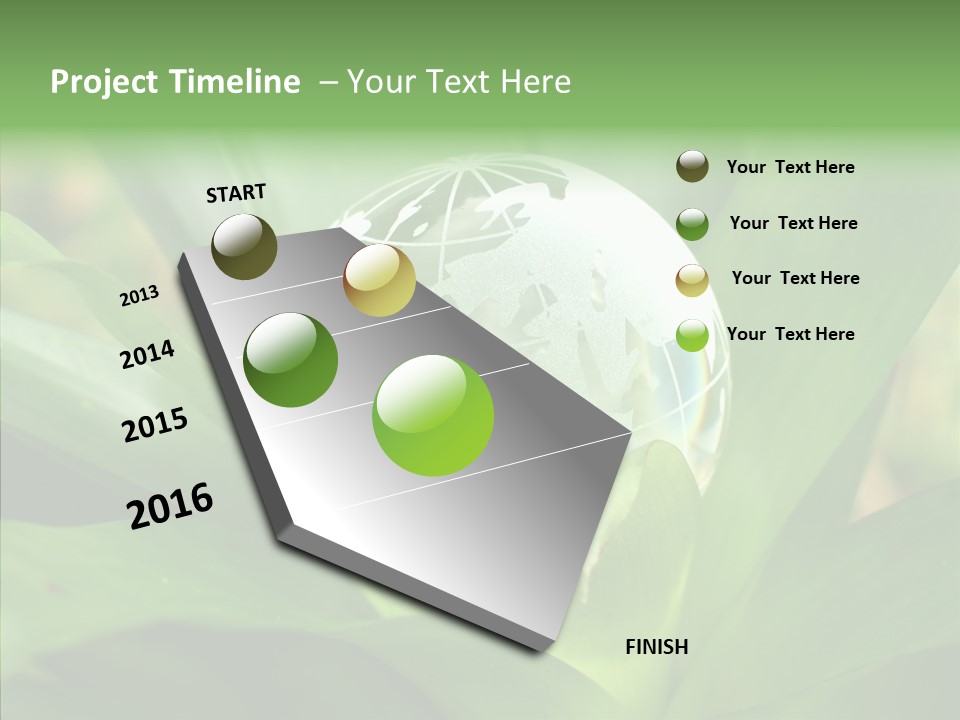 Project Timeline – Your Text Here

START

2013

2014

2015

2016

FINISH

Your Text Here

Your Text Here

Your Text Here

Your Text Here